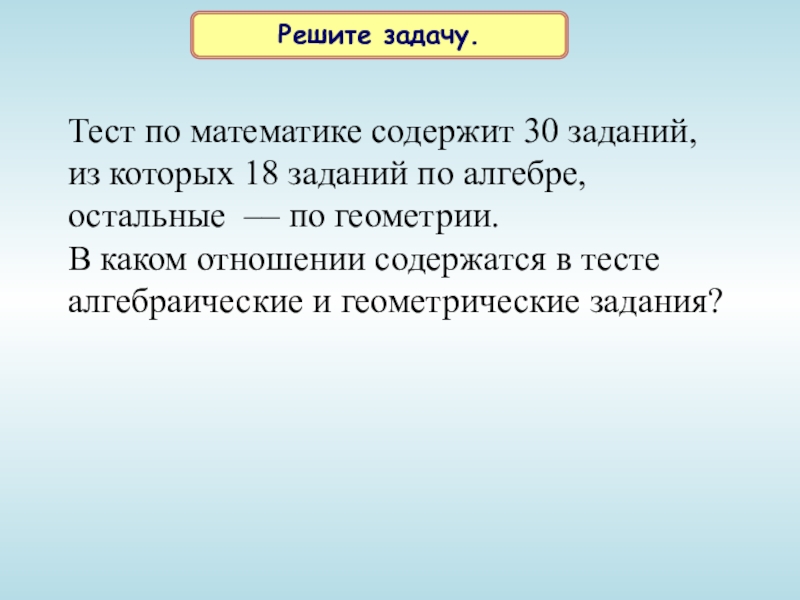 Решите задачу.

Тест по математике содержит 30 заданий, из которых 18 заданий по алгебре, остальные — по геометрии.
В каком отношении содержатся в тесте алгебраические и геометрические задания?